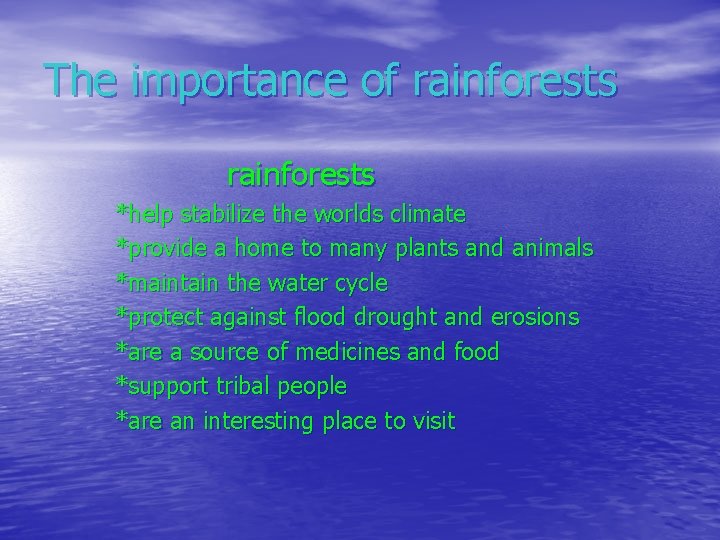 The importance of rainforests

rainforests

*help stabilize the worlds climate
*provide a home to many plants and animals
*maintain the water cycle
*protect against flood drought and erosions
*are a source of medicines and food
*support tribal people
*are an interesting place to visit